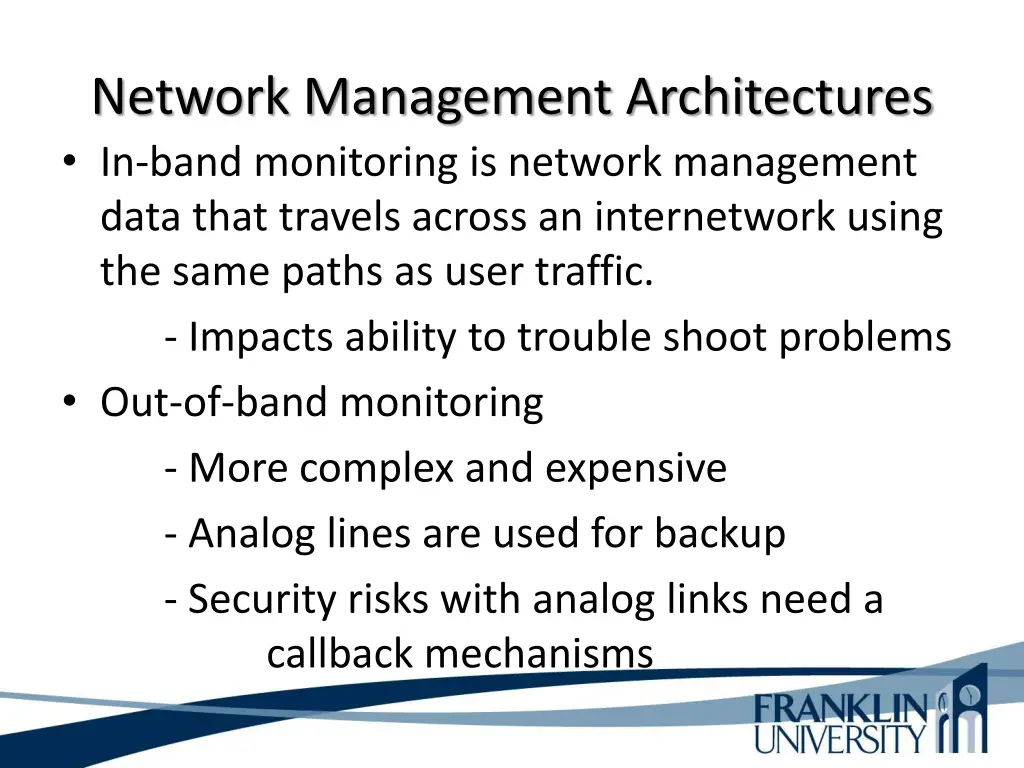 Network Management Architectures

• In-band monitoring is network management data that travels across an internetwork using the same paths as user traffic.

- Impacts ability to trouble shoot problems

• Out-of-band monitoring

- More complex and expensive

- Analog lines are used for backup

- Security risks with analog links need a callback mechanisms

FRANKLIN UNIVERSITY